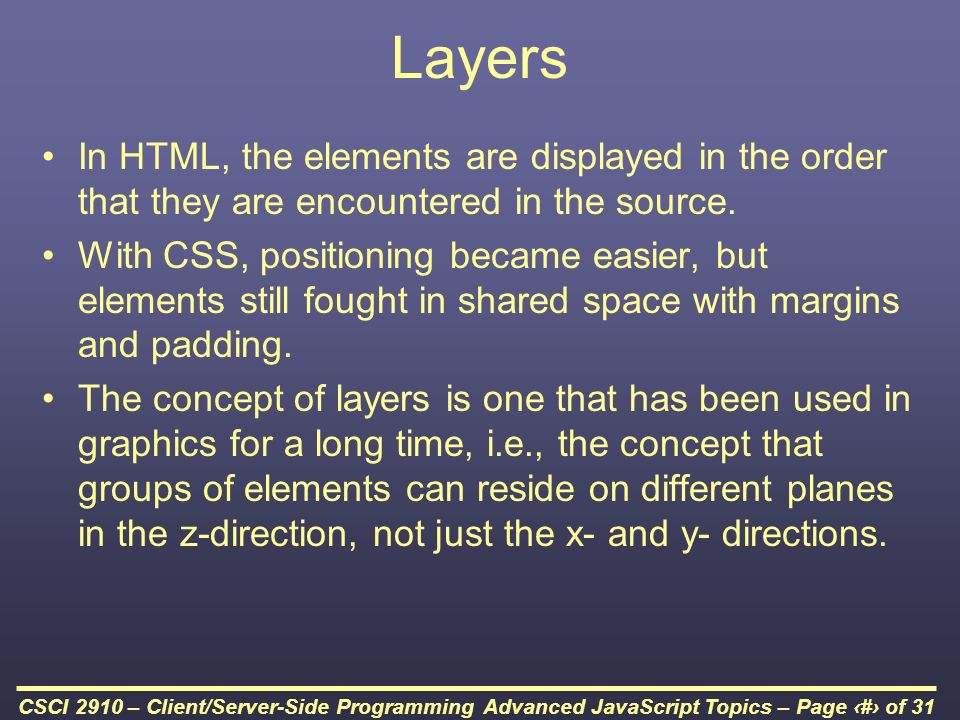 Layers

• In HTML, the elements are displayed in the order that they are encountered in the source.

• With CSS, positioning became easier, but elements still fought in shared space with margins and padding.

• The concept of layers is one that has been used in graphics for a long time, i.e., the concept that groups of elements can reside on different planes in the z-direction, not just the x- and y- directions.

CSCI 2910 – Client/Server-Side Programming Advanced JavaScript Topics – Page ‹#› of 31